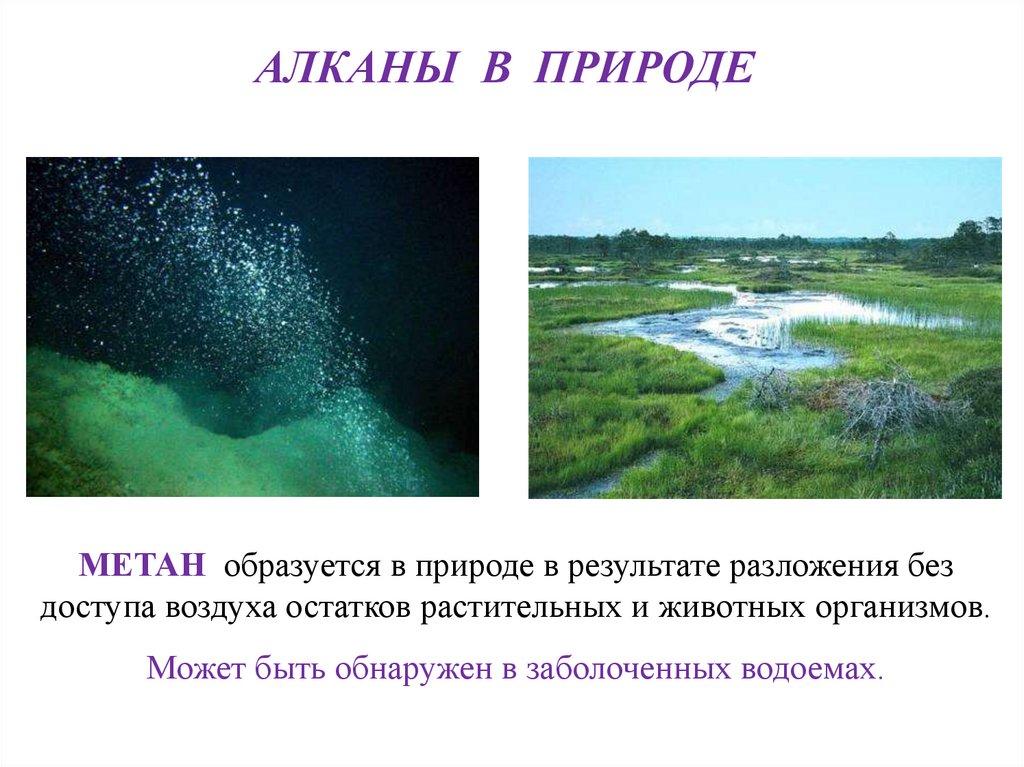 АЛКАНЫ В ПРИРОДЕ

МЕТАН образуется в природе в результате разложения без доступа воздуха остатков растительных и животных организмов.

Может быть обнаружен в заболоченных водоемах.